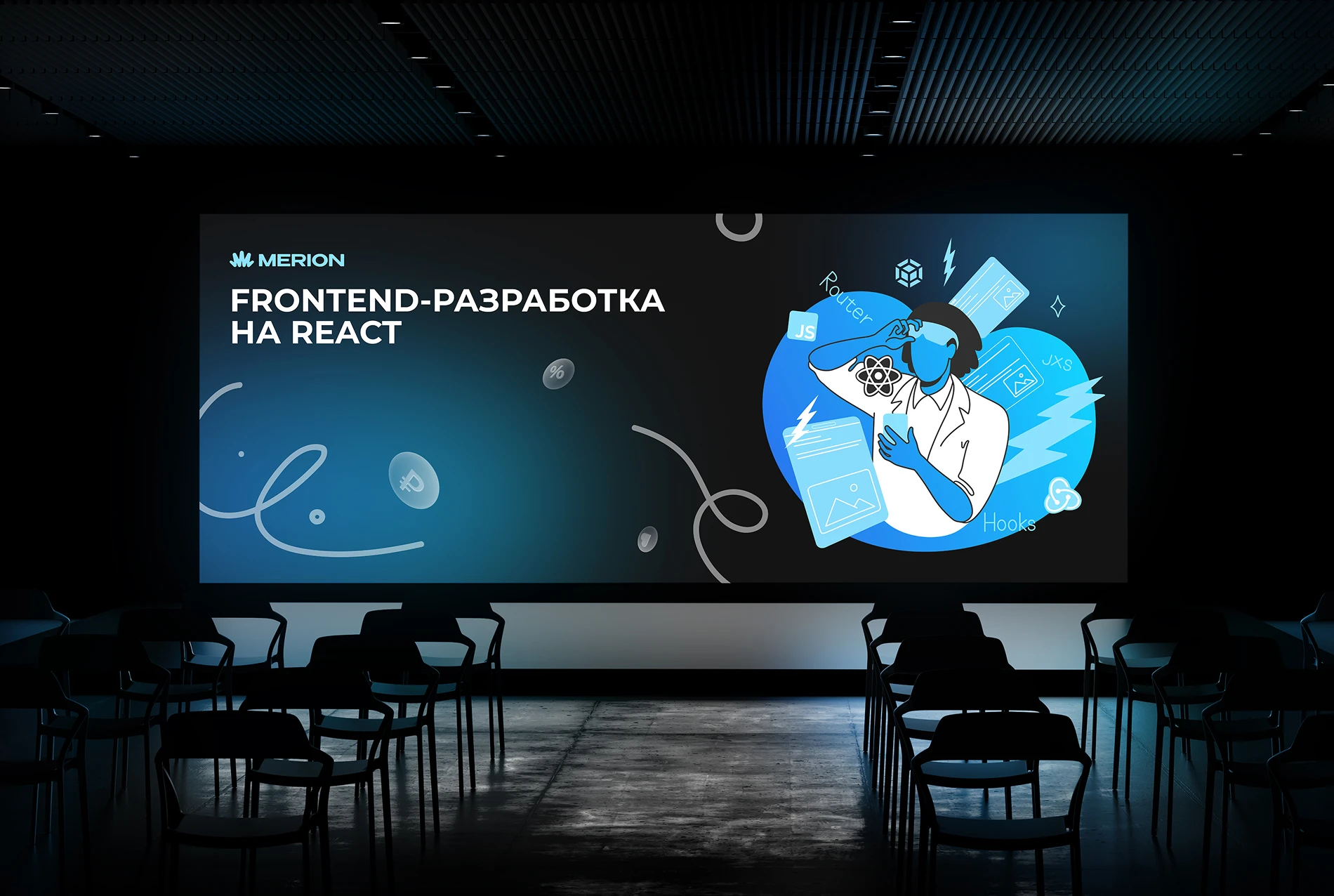 MERION

FRONTEND-РАЗРАБОТКА
НА REACT

%

₽

Router

JS

JXS

Hooks